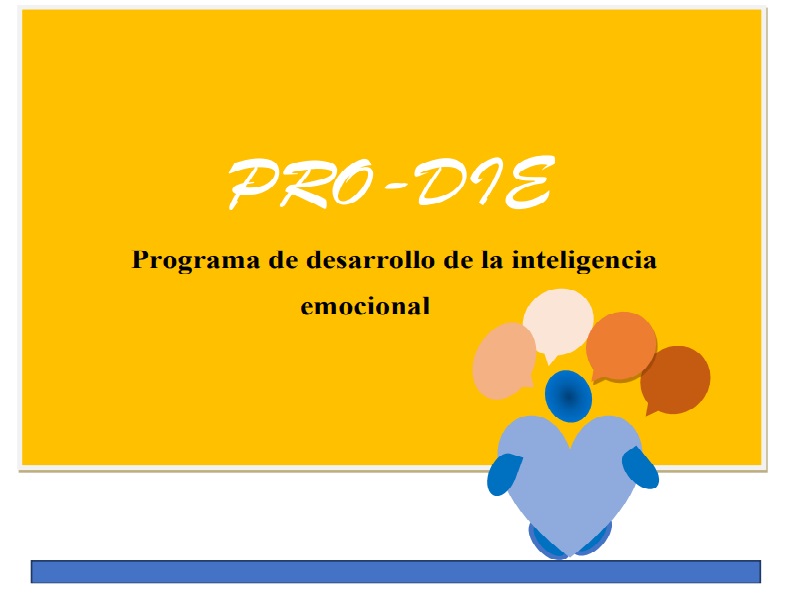 PRO-DIE

Programa de desarrollo de la inteligencia emocional